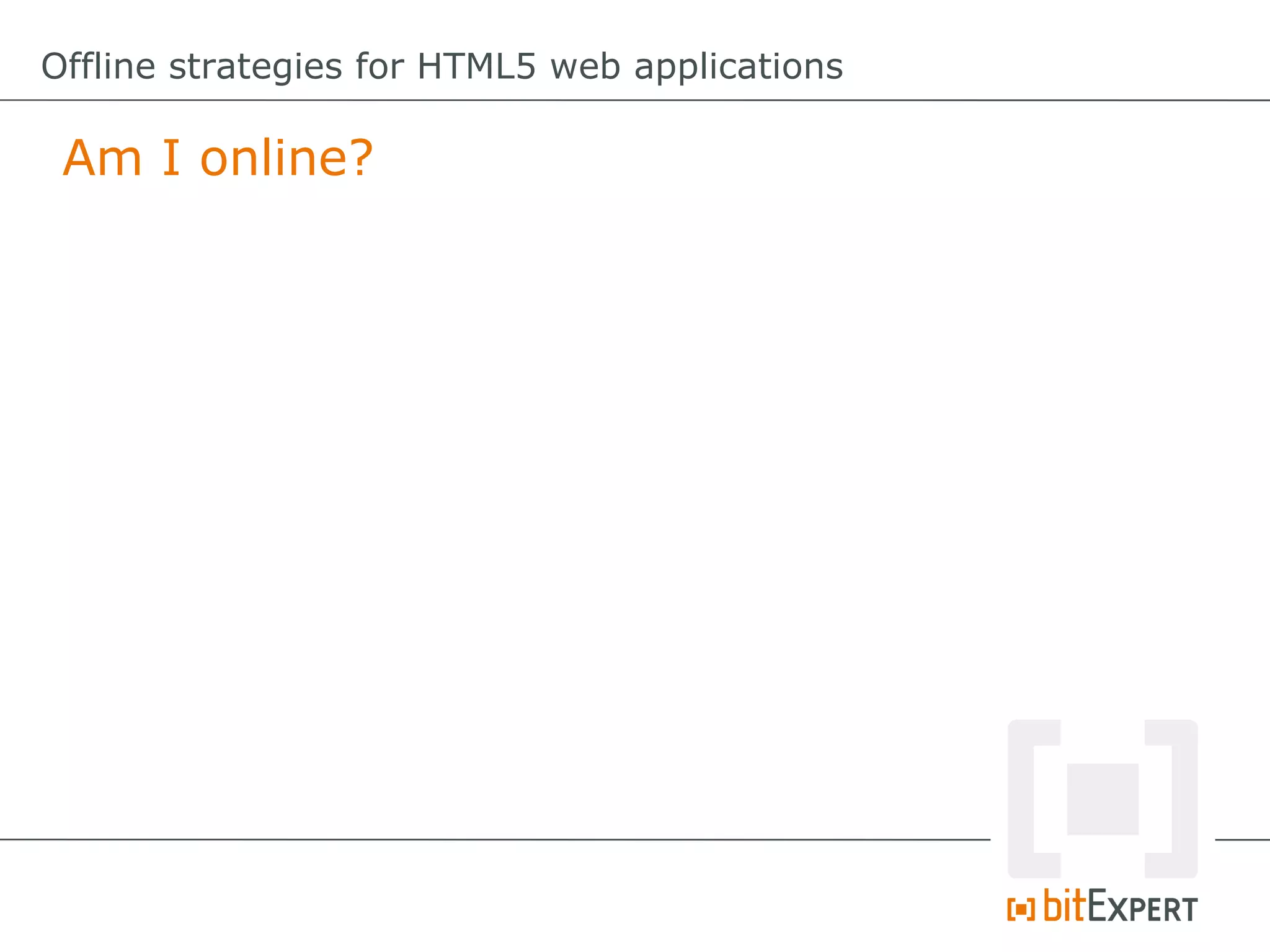 Offline strategies for HTML5 web applications

Am I online?

bitEXPERT